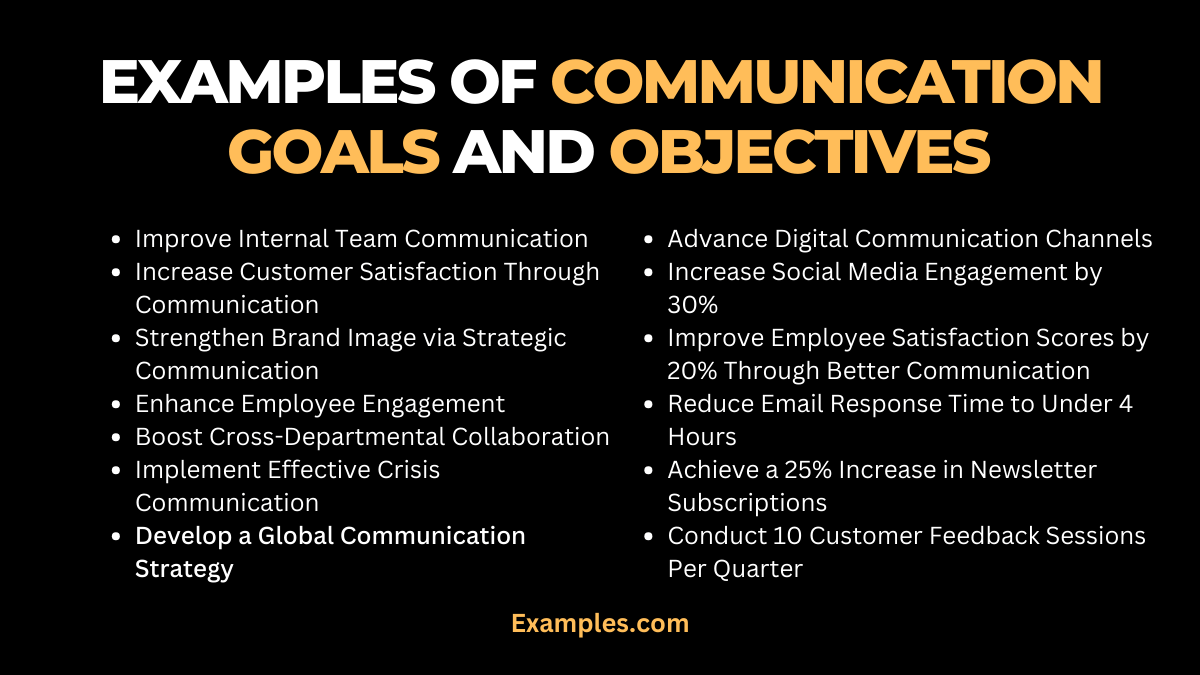 EXAMPLES OF COMMUNICATION GOALS AND OBJECTIVES

- Improve Internal Team Communication
- Increase Customer Satisfaction Through Communication
- Strengthen Brand Image via Strategic Communication
- Enhance Employee Engagement
- Boost Cross-Departmental Collaboration
- Implement Effective Crisis Communication
- Develop a Global Communication Strategy

- Advance Digital Communication Channels
- Increase Social Media Engagement by 30%
- Improve Employee Satisfaction Scores by 20% Through Better Communication
- Reduce Email Response Time to Under 4 Hours
- Achieve a 25% Increase in Newsletter Subscriptions
- Conduct 10 Customer Feedback Sessions Per Quarter

Examples.com